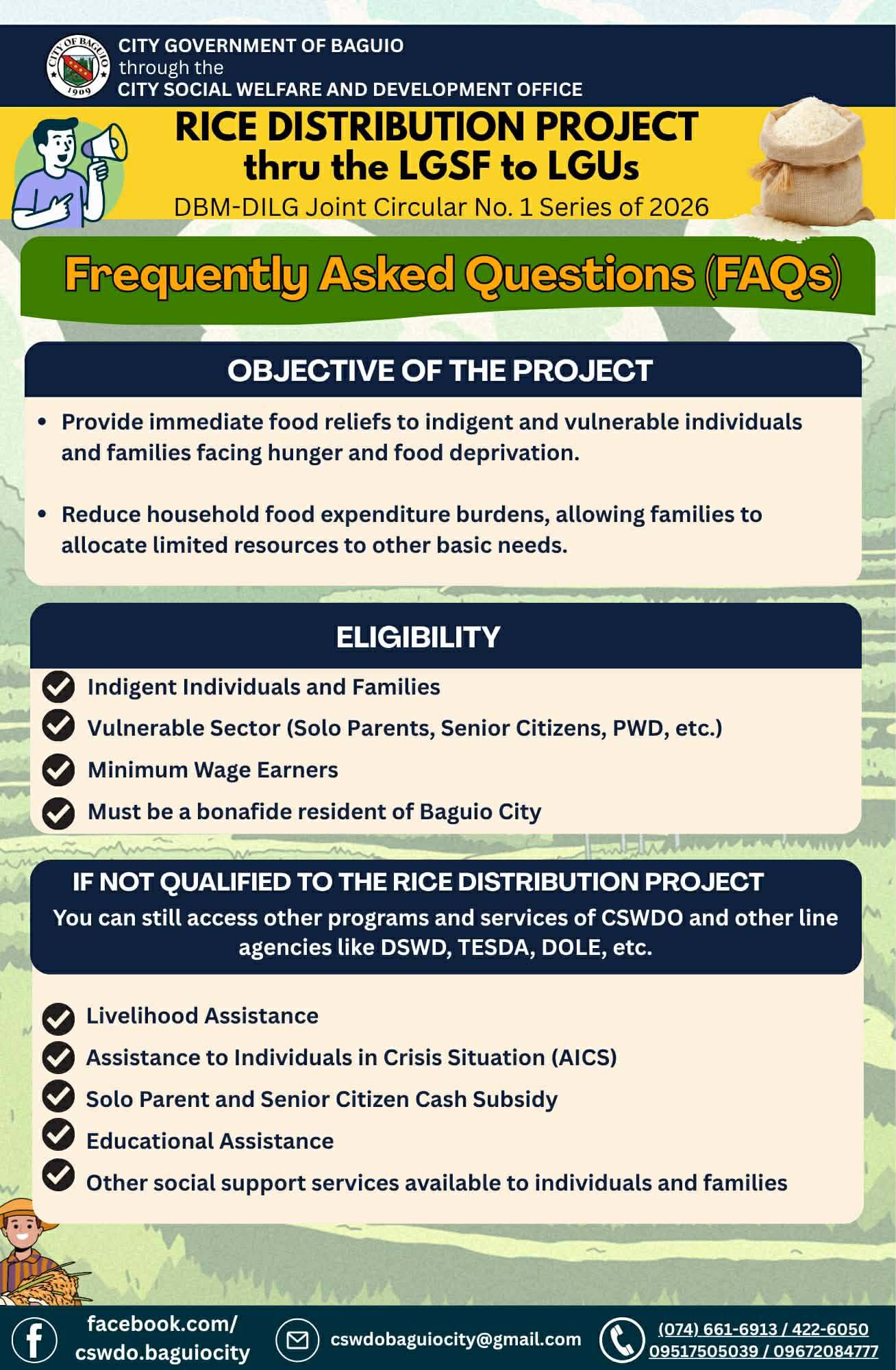 CITY OF BAGUIO
1909

CITY GOVERNMENT OF BAGUIO
through the
CITY SOCIAL WELFARE AND DEVELOPMENT OFFICE

RICE DISTRIBUTION PROJECT
thru the LGSF to LGUs
DBM-DILG Joint Circular No. 1 Series of 2026

Frequently Asked Questions (FAQs)

OBJECTIVE OF THE PROJECT

• Provide immediate food reliefs to indigent and vulnerable individuals and families facing hunger and food deprivation.

• Reduce household food expenditure burdens, allowing families to allocate limited resources to other basic needs.

ELIGIBILITY

Indigent Individuals and Families
Vulnerable Sector (Solo Parents, Senior Citizens, PWD, etc.)
Minimum Wage Earners
Must be a bonafide resident of Baguio City

IF NOT QUALIFIED TO THE RICE DISTRIBUTION PROJECT
You can still access other programs and services of CSWDO and other line agencies like DSWD, TESDA, DOLE, etc.

Livelihood Assistance
Assistance to Individuals in Crisis Situation (AICS)
Solo Parent and Senior Citizen Cash Subsidy
Educational Assistance
Other social support services available to individuals and families

facebook.com/
cswdo.baguiocity
cswdobaguiocity@gmail.com
(074) 661-6913 / 422-6050
09517505039 / 09672084777